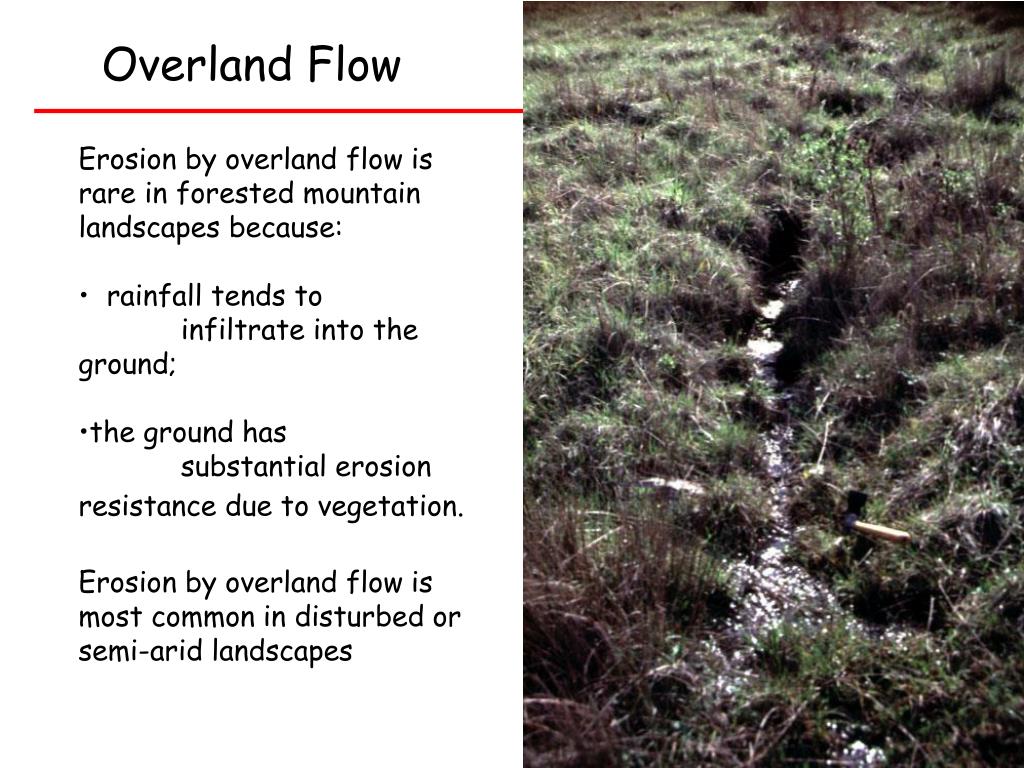 Overland Flow

Erosion by overland flow is rare in forested mountain landscapes because:

• rainfall tends to infiltrate into the ground;

•the ground has substantial erosion resistance due to vegetation.

Erosion by overland flow is most common in disturbed or semi-arid landscapes